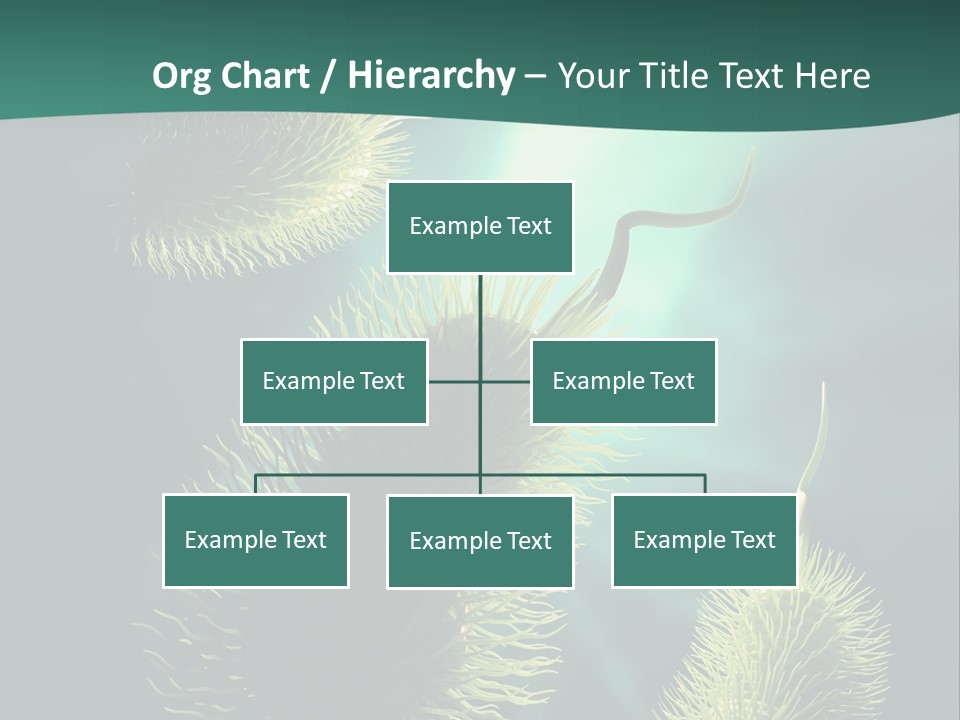 Org Chart / Hierarchy – Your Title Text Here

Example Text

Example Text

Example Text

Example Text

Example Text

Example Text